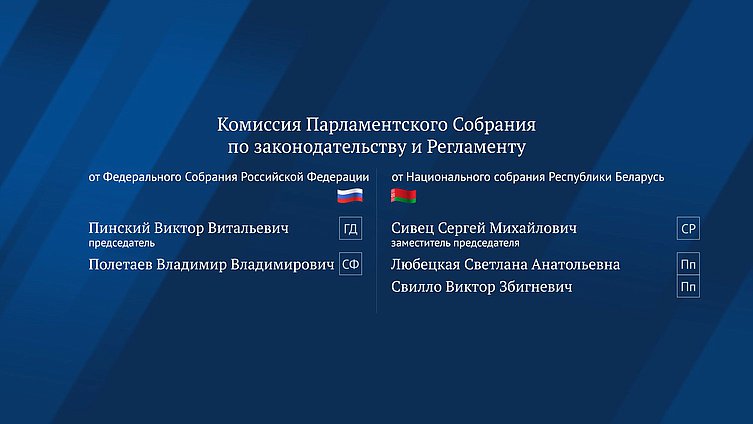 Комиссия Парламентского Собрания по законодательству и Регламенту

от Федерального Собрания Российской Федерации

Пинский Виктор Витальевич ГД
председатель

Полетаев Владимир Владимирович СФ

от Национального собрания Республики Беларусь

Сивец Сергей Михайлович СР
заместитель председателя

Любецкая Светлана Анатольевна Пп

Свилло Виктор Збигневич Пп